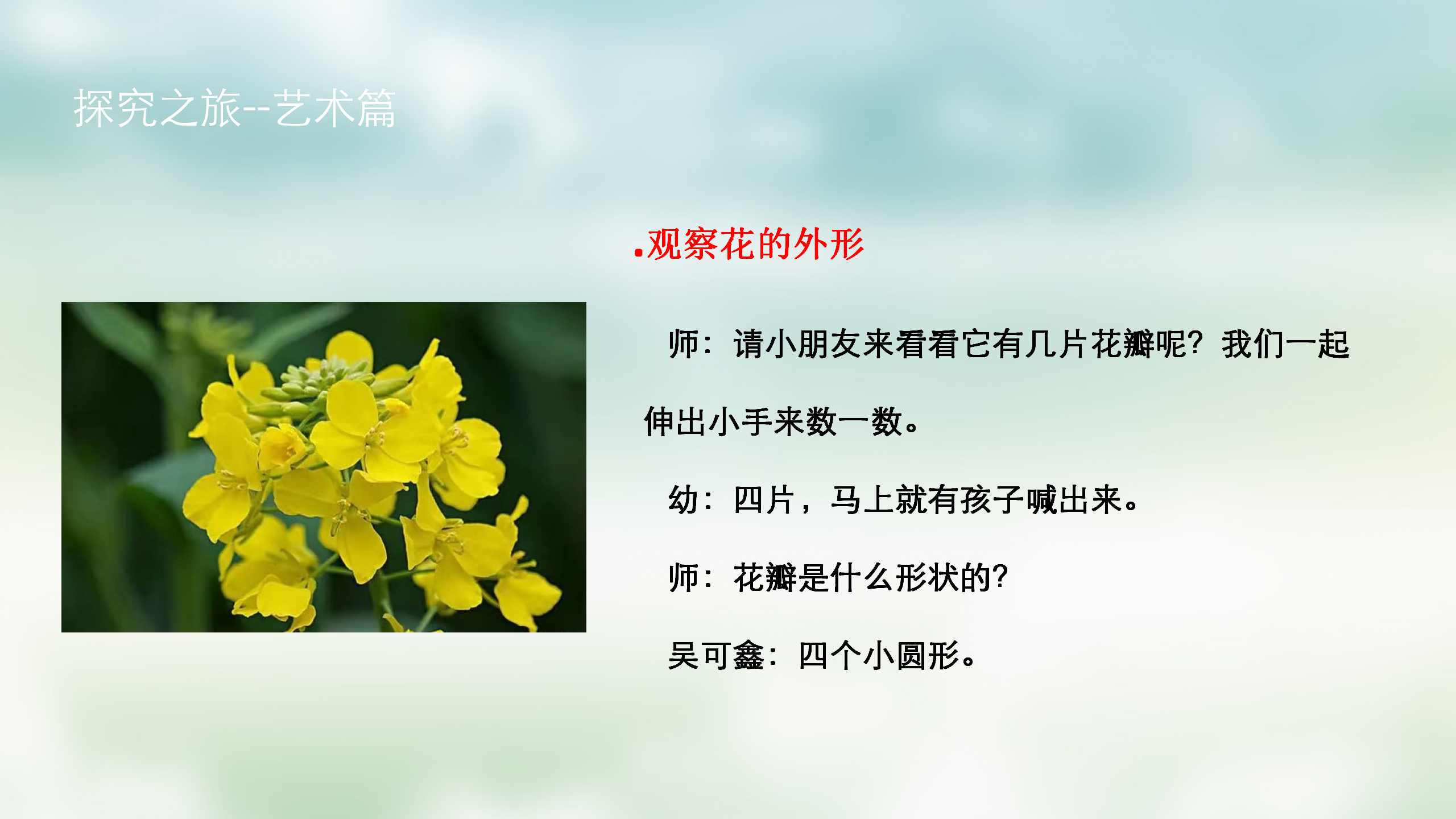 探究之旅--艺术篇

.观察花的外形

师：请小朋友来看看它有几片花瓣呢？我们一起伸出小手来数一数。

幼：四片，马上就有孩子喊出来。

师：花瓣是什么形状的?

吴可鑫：四个小圆形。